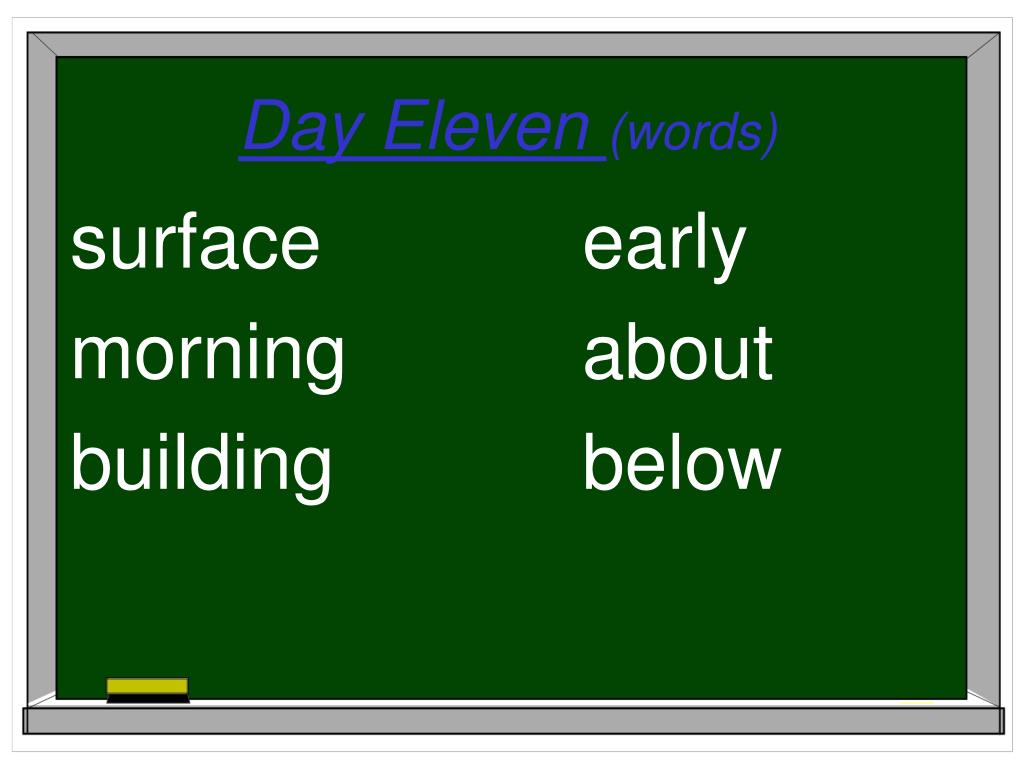 Day Eleven (words)

surface

morning

building

early

about

below